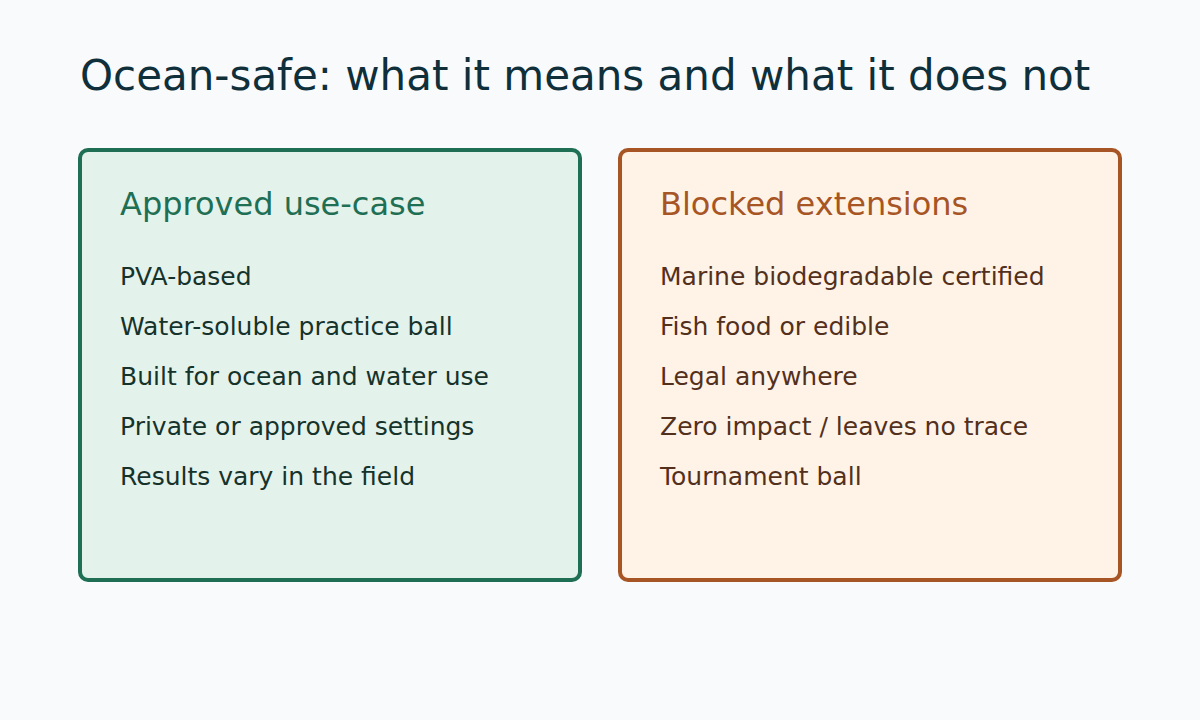 Ocean-safe: what it means and what it does not

Approved use-case

PVA-based

Water-soluble practice ball

Built for ocean and water use

Private or approved settings

Results vary in the field

Blocked extensions

Marine biodegradable certified

Fish food or edible

Legal anywhere

Zero impact / leaves no trace

Tournament ball